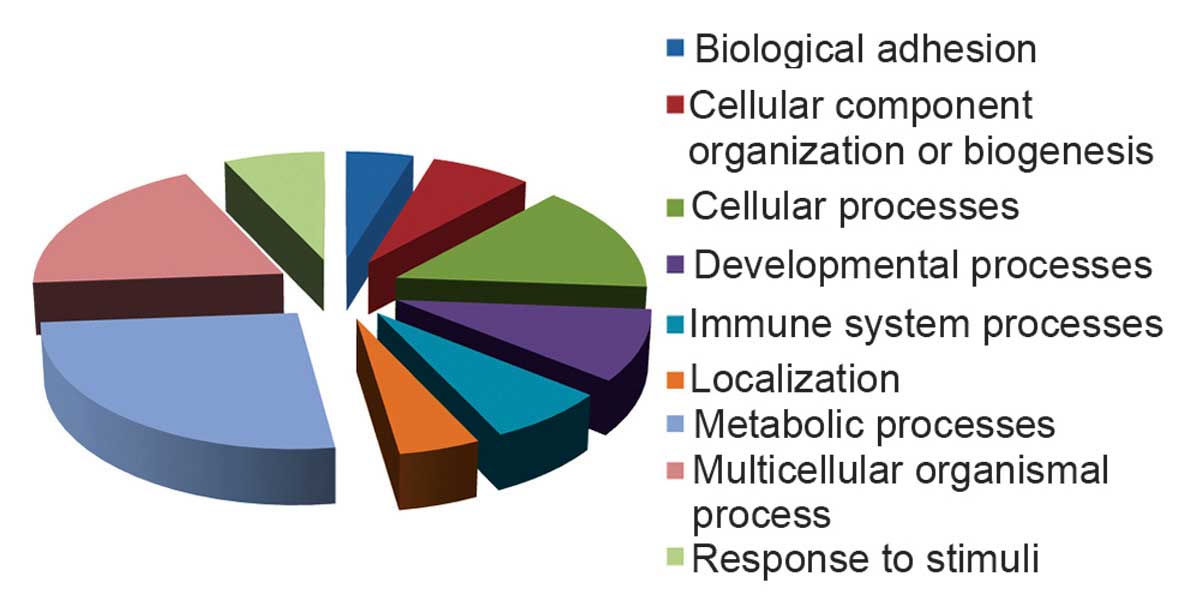 Biological adhesion
Cellular component organization or biogenesis
Cellular processes
Developmental processes
Immune system processes
Localization
Metabolic processes
Multicellular organismal process
Response to stimuli